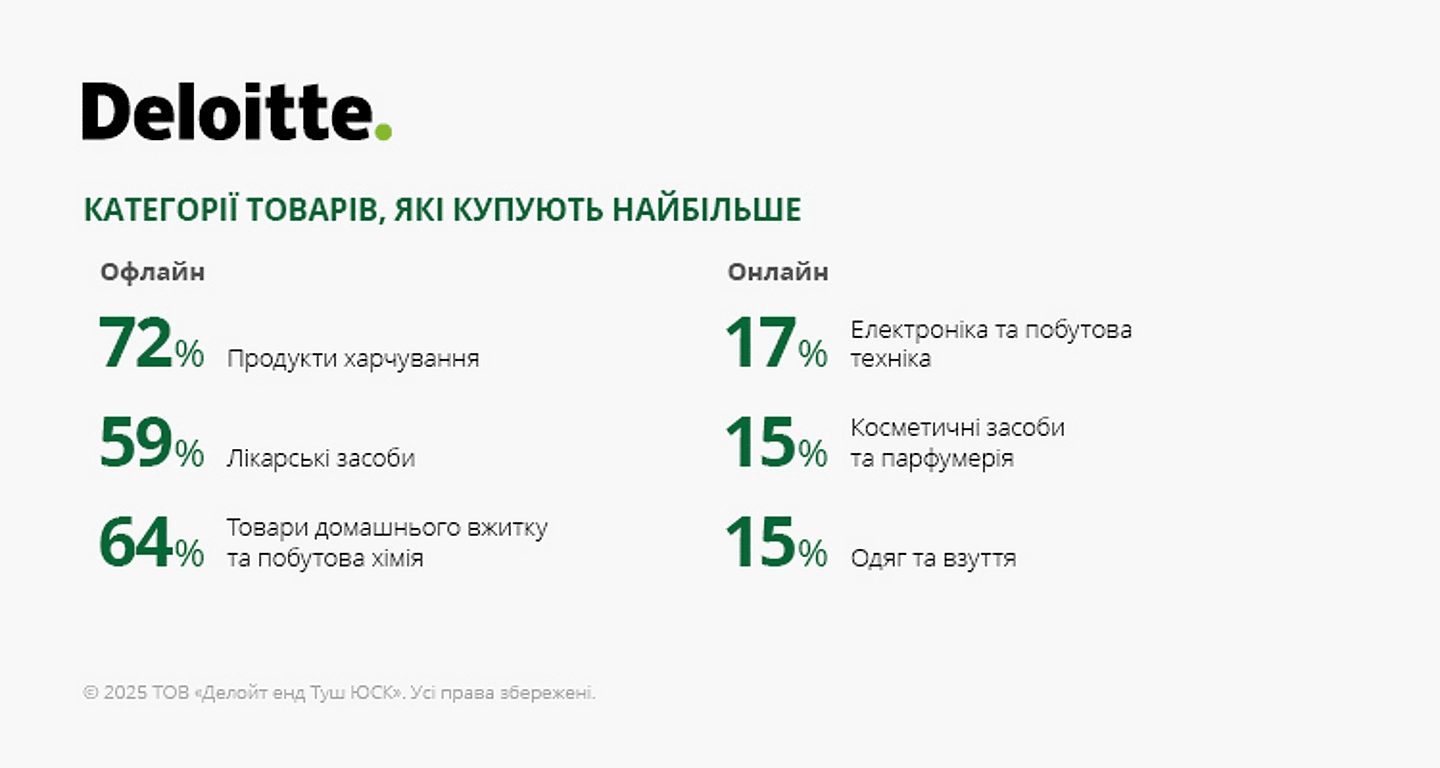 Deloitte.

КАТЕГОРІЇ ТОВАРІВ, ЯКІ КУПУЮТЬ НАЙБІЛЬШЕ

Офлайн

72% Продукти харчування

59% Лікарські засоби

64% Товари домашнього вжитку та побутова хімія

Онлайн

17% Електроніка та побутова техніка

15% Косметичні засоби та парфумерія

15% Одяг та взуття

© 2025 ТОВ «Делойт енд Туш ЮСК». Усі права збережені.